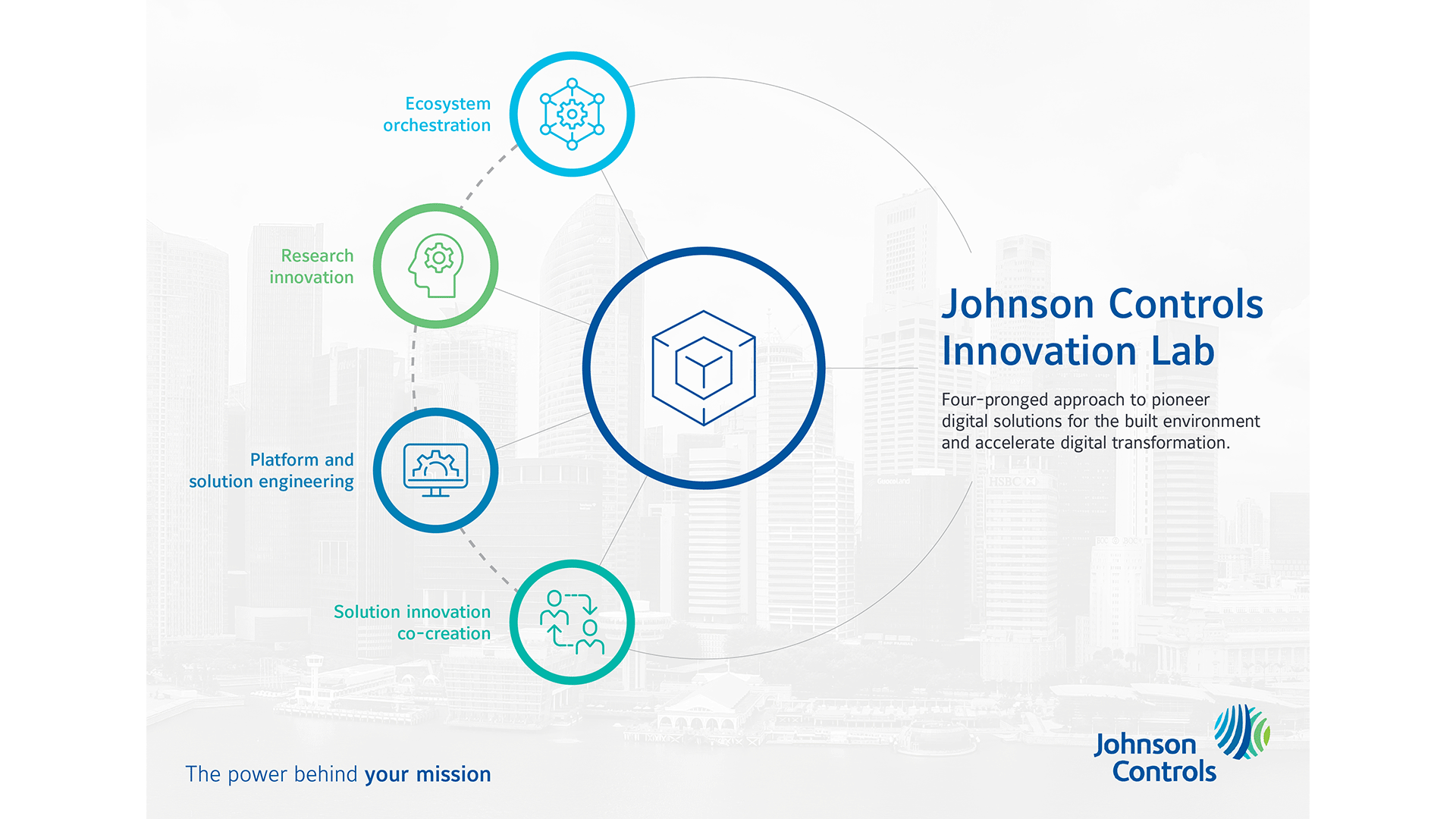 Ecosystem orchestration

Research innovation

Platform and solution engineering

Solution innovation co-creation

Johnson Controls Innovation Lab

Four-pronged approach to pioneer digital solutions for the built environment and accelerate digital transformation.

The power behind your mission

Johnson Controls